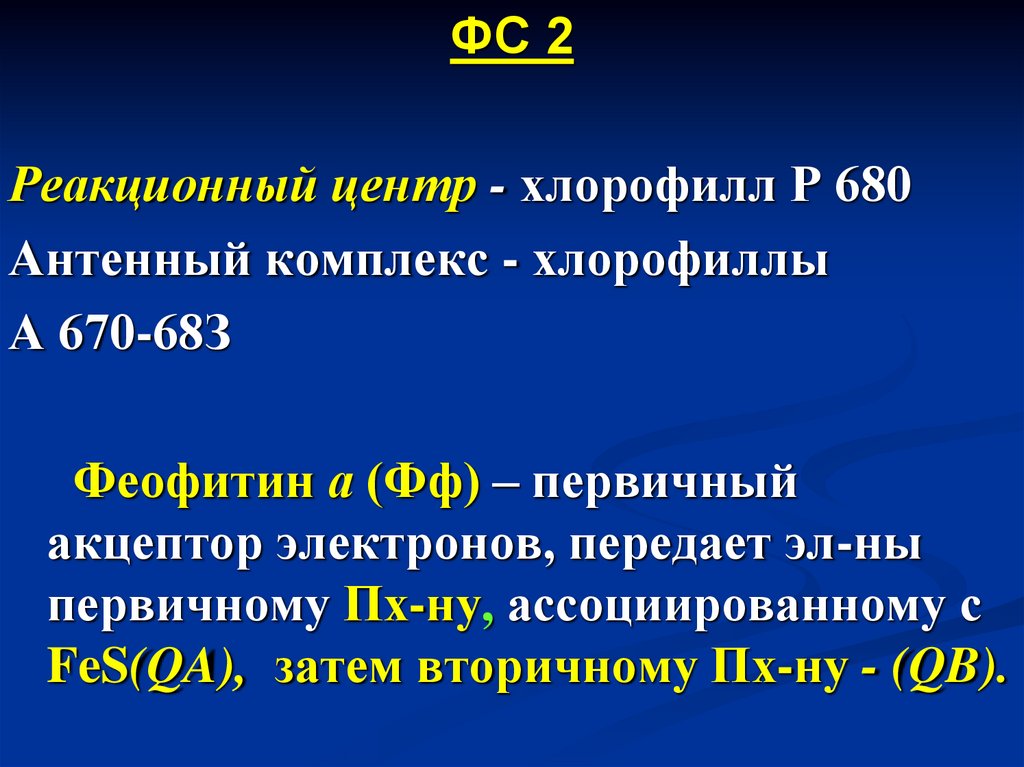 ФС 2

Реакционный центр - хлорофилл Р 680

Антенный комплекс - хлорофиллы

А 670-683

Феофитин а (Фф) – первичный акцептор электронов, передает эл-ны первичному Пх-ну, ассоциированному с FeS(QA), затем вторичному Пх-ну - (QB).